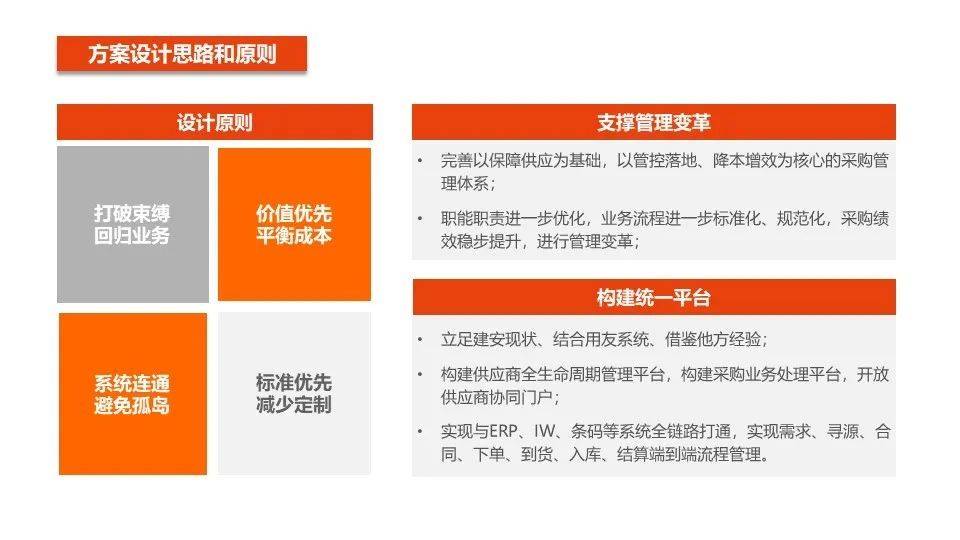 方案设计思路和原则

设计原则

打破束缚
回归业务

价值优先
平衡成本

系统连通
避免孤岛

标准优先
减少定制

支撑管理变革

• 完善以保障供应为基础，以管控落地、降本增效为核心的采购管理体系；

• 职能职责进一步优化，业务流程进一步标准化、规范化，采购绩效稳步提升，进行管理变革；

构建统一平台

• 立足建安现状、结合用友系统、借鉴他方经验；

• 构建供应商全生命周期管理平台，构建采购业务处理平台，开放供应商协同门户；

• 实现与ERP、IW、条码等系统全链路打通，实现需求、寻源、合同、下单、到货、入库、结算端到端流程管理。